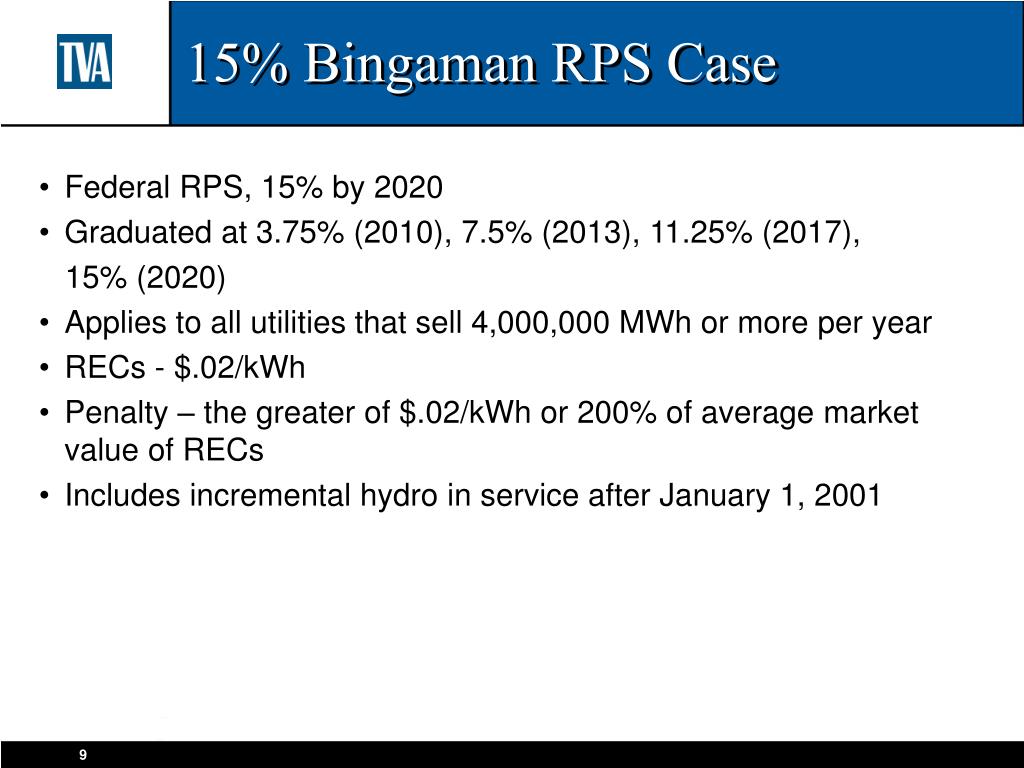 TVA

15% Bingaman RPS Case

• Federal RPS, 15% by 2020
• Graduated at 3.75% (2010), 7.5% (2013), 11.25% (2017), 15% (2020)
• Applies to all utilities that sell 4,000,000 MWh or more per year
• RECs - $.02/kWh
• Penalty – the greater of $.02/kWh or 200% of average market value of RECs
• Includes incremental hydro in service after January 1, 2001

9